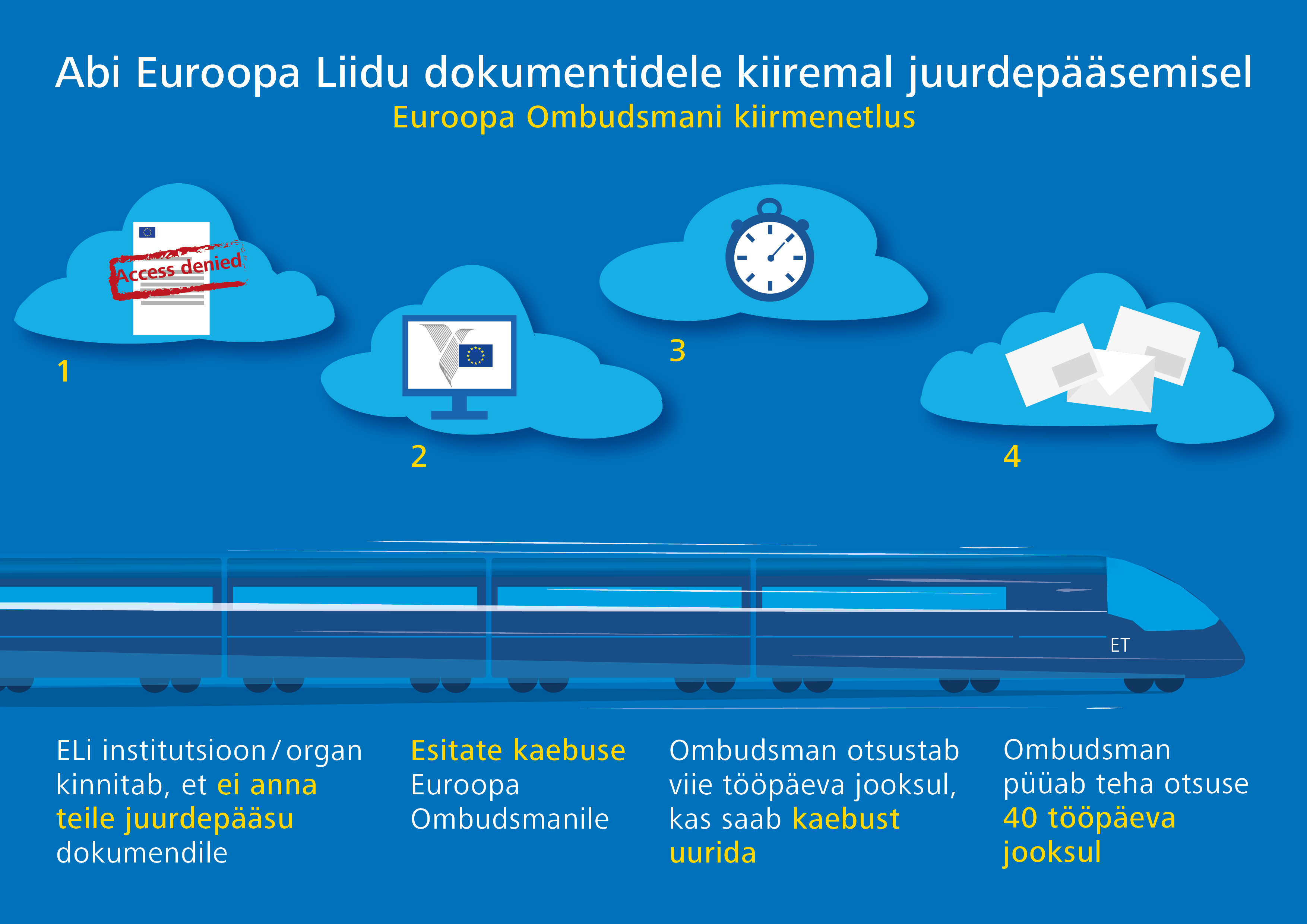 Abi Euroopa Liidu dokumentidele kiiremal juurdepääsemisel
Euroopa Ombudsmani kiirmenetlus

Access denied

1

2

3

4

ET

ELi institutsioon / organ kinnitab, et ei anna teile juurdepääsu dokumendile

Esitate kaebuse Euroopa Ombudsmanile

Ombudsman otsustab viie tööpäeva jooksul, kas saab kaebust uurida

Ombudsman püüab teha otsuse 40 tööpäeva jooksul